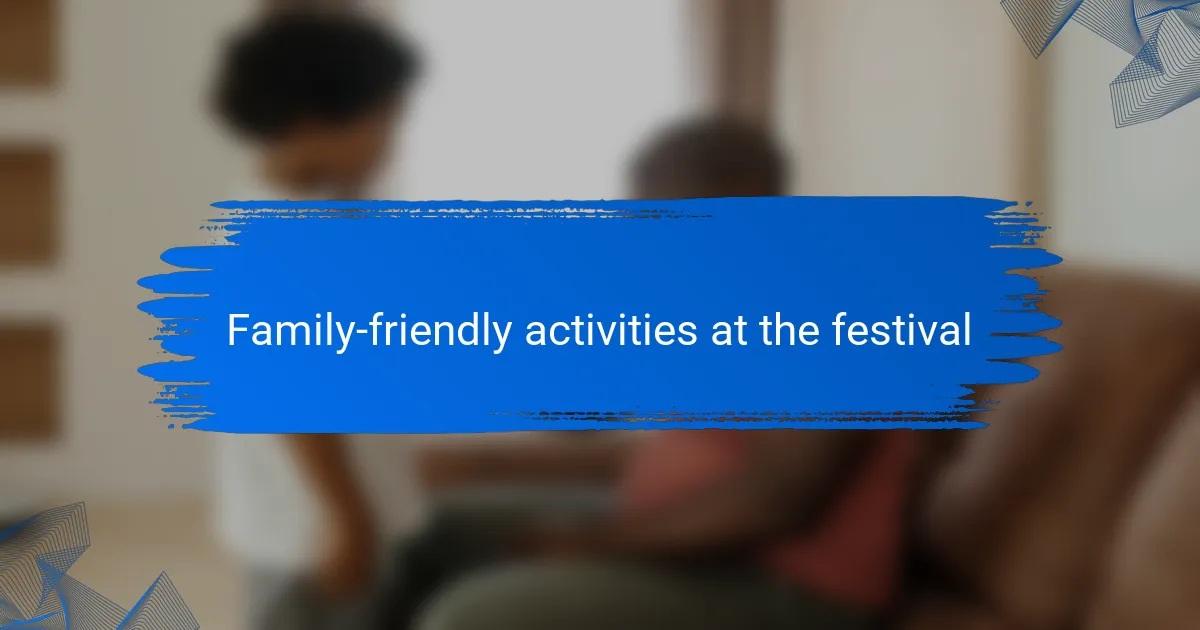 Family-friendly activities at the festival